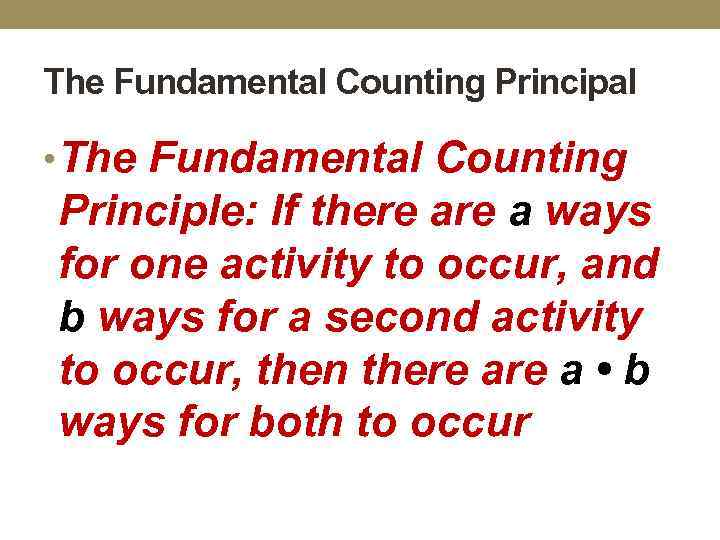 The Fundamental Counting Principal

• The Fundamental Counting Principle: If there are a ways for one activity to occur, and b ways for a second activity to occur, then there are a • b ways for both to occur